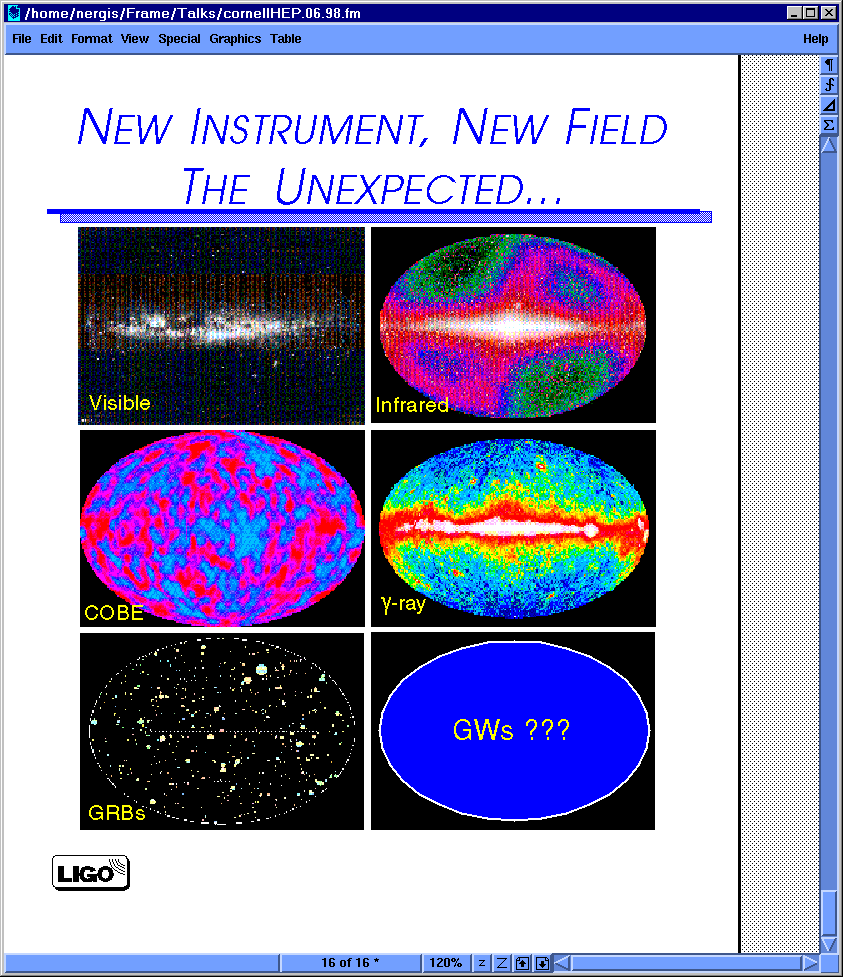 /home/nergis/Frame/Talks/cornellHEP.06.98.fm

File Edit Format View Special Graphics Table Help

NEW INSTRUMENT, NEW FIELD
THE UNEXPECTED...

Visible

Infrared

COBE

γ-ray

GRBs

GWs ???

LIGO

16 of 16 * 120% z Z